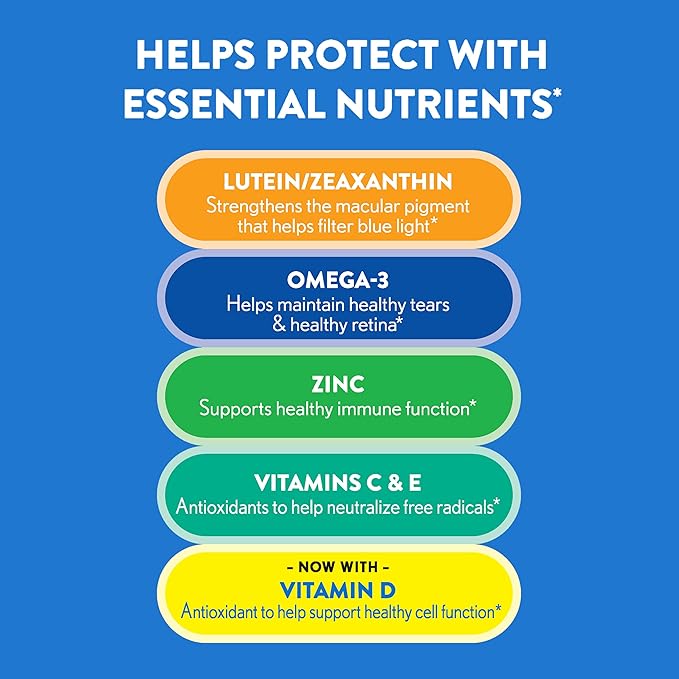 HELPS PROTECT WITH ESSENTIAL NUTRIENTS*

LUTEIN/ZEAXANTHIN
Strengthens the macular pigment that helps filter blue light*

OMEGA-3
Helps maintain healthy tears & healthy retina*

ZINC
Supports healthy immune function*

VITAMINS C & E
Antioxidants to help neutralize free radicals*

- NOW WITH -
VITAMIN D
Antioxidant to help support healthy cell function*